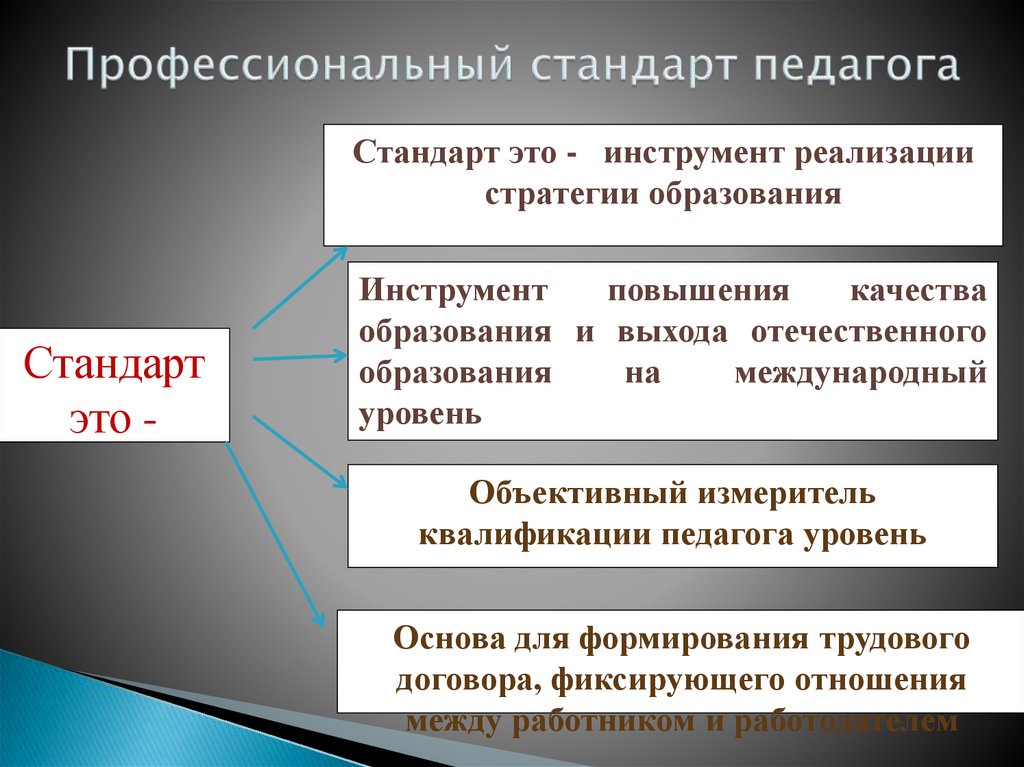 Профессиональный стандарт педагога

Стандарт это -

Стандарт это - инструмент реализации стратегии образования

Инструмент повышения качества образования и выхода отечественного образования на международный уровень

Объективный измеритель квалификации педагога уровень

Основа для формирования трудового договора, фиксирующего отношения между работником и работодателем